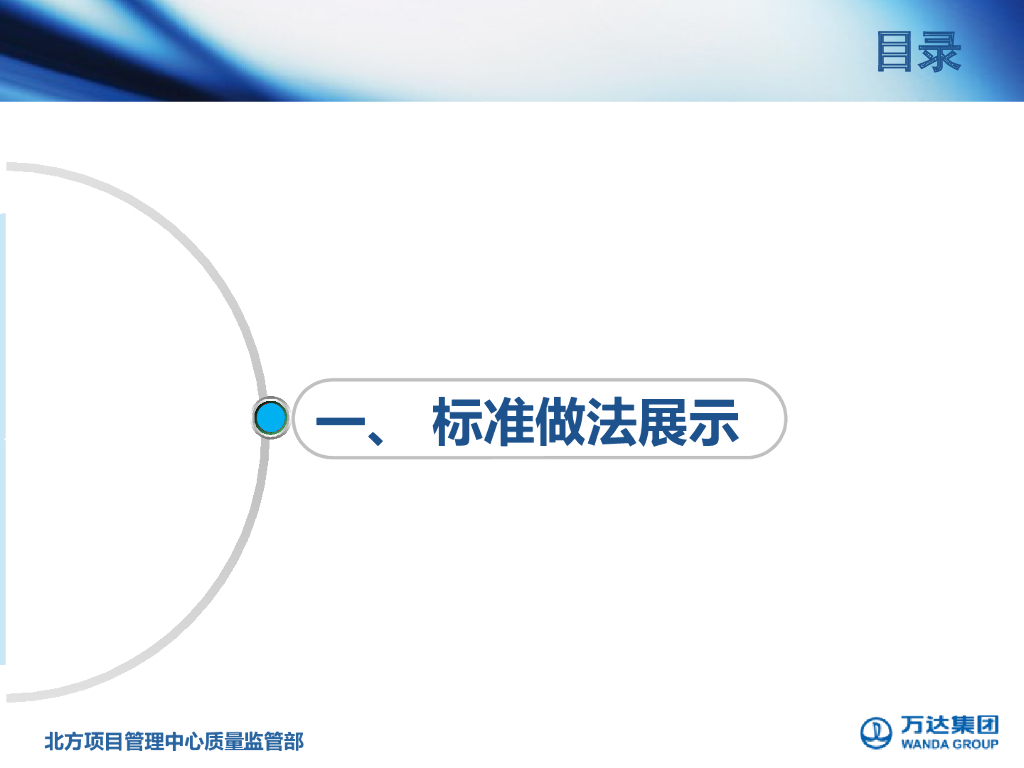 目录

一、 标准做法展示

北方项目管理中心质量监管部

万达集团
WANDA GROUP